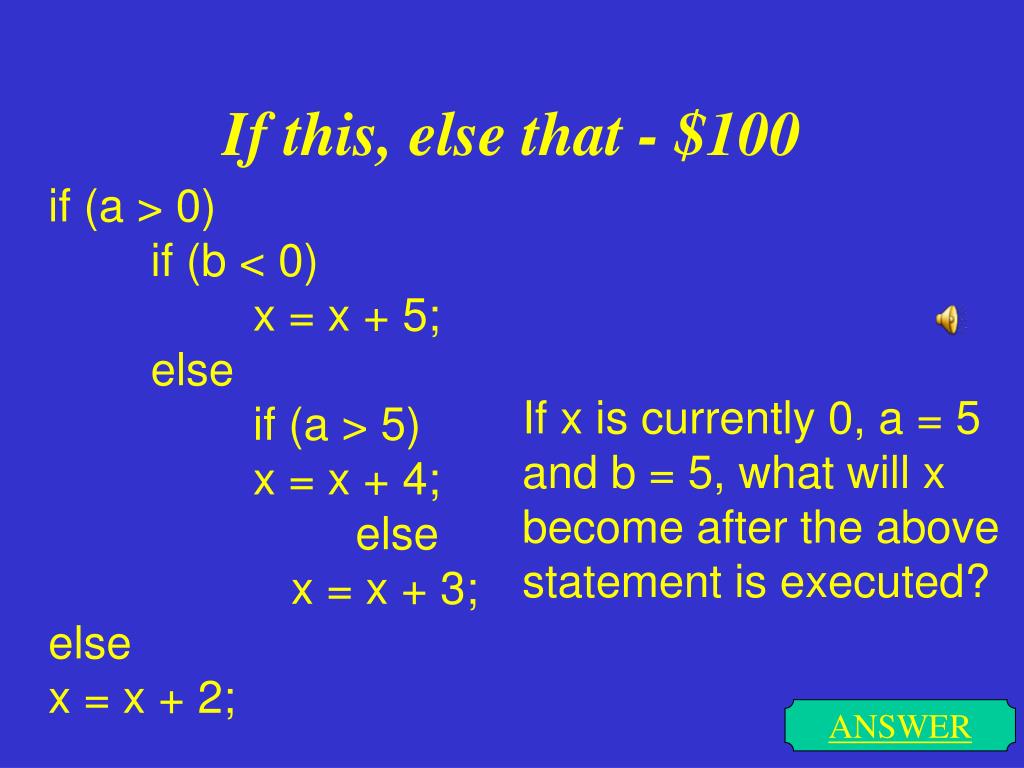 If this, else that - \$100

if (a > 0)
if (b < 0)
x = x + 5;
else
if (a > 5)
x = x + 4;
else
x = x + 3;
else
x = x + 2;

If x is currently 0, a = 5 and b = 5, what will x become after the above statement is executed?

ANSWER